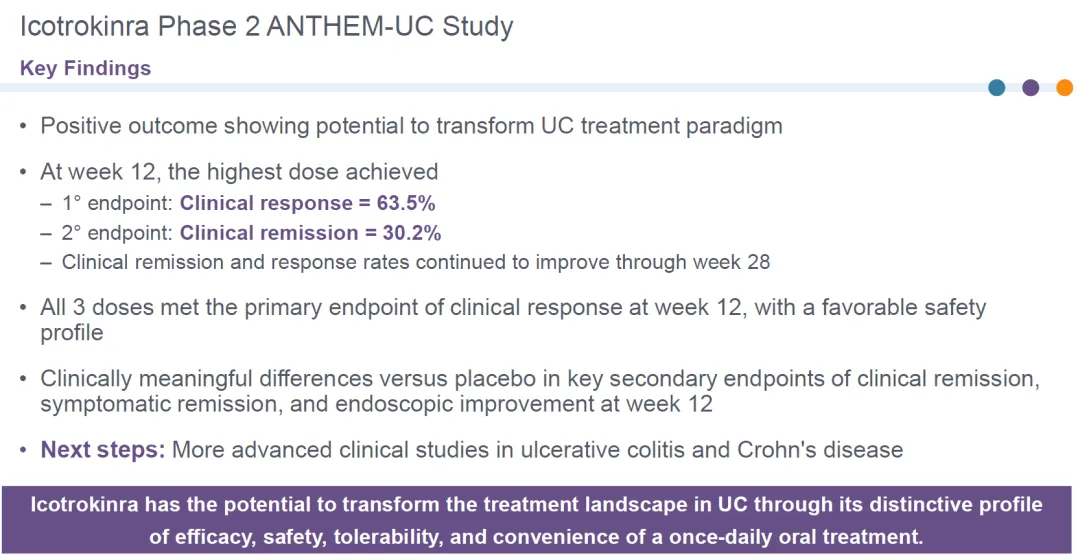 Icotrokinra Phase 2 ANTHEM-UC Study

Key Findings

• Positive outcome showing potential to transform UC treatment paradigm

• At week 12, the highest dose achieved
– 1° endpoint: Clinical response = 63.5%
– 2° endpoint: Clinical remission = 30.2%
– Clinical remission and response rates continued to improve through week 28

• All 3 doses met the primary endpoint of clinical response at week 12, with a favorable safety profile

• Clinically meaningful differences versus placebo in key secondary endpoints of clinical remission, symptomatic remission, and endoscopic improvement at week 12

• Next steps: More advanced clinical studies in ulcerative colitis and Crohn's disease

Icotrokinra has the potential to transform the treatment landscape in UC through its distinctive profile of efficacy, safety, tolerability, and convenience of a once-daily oral treatment.